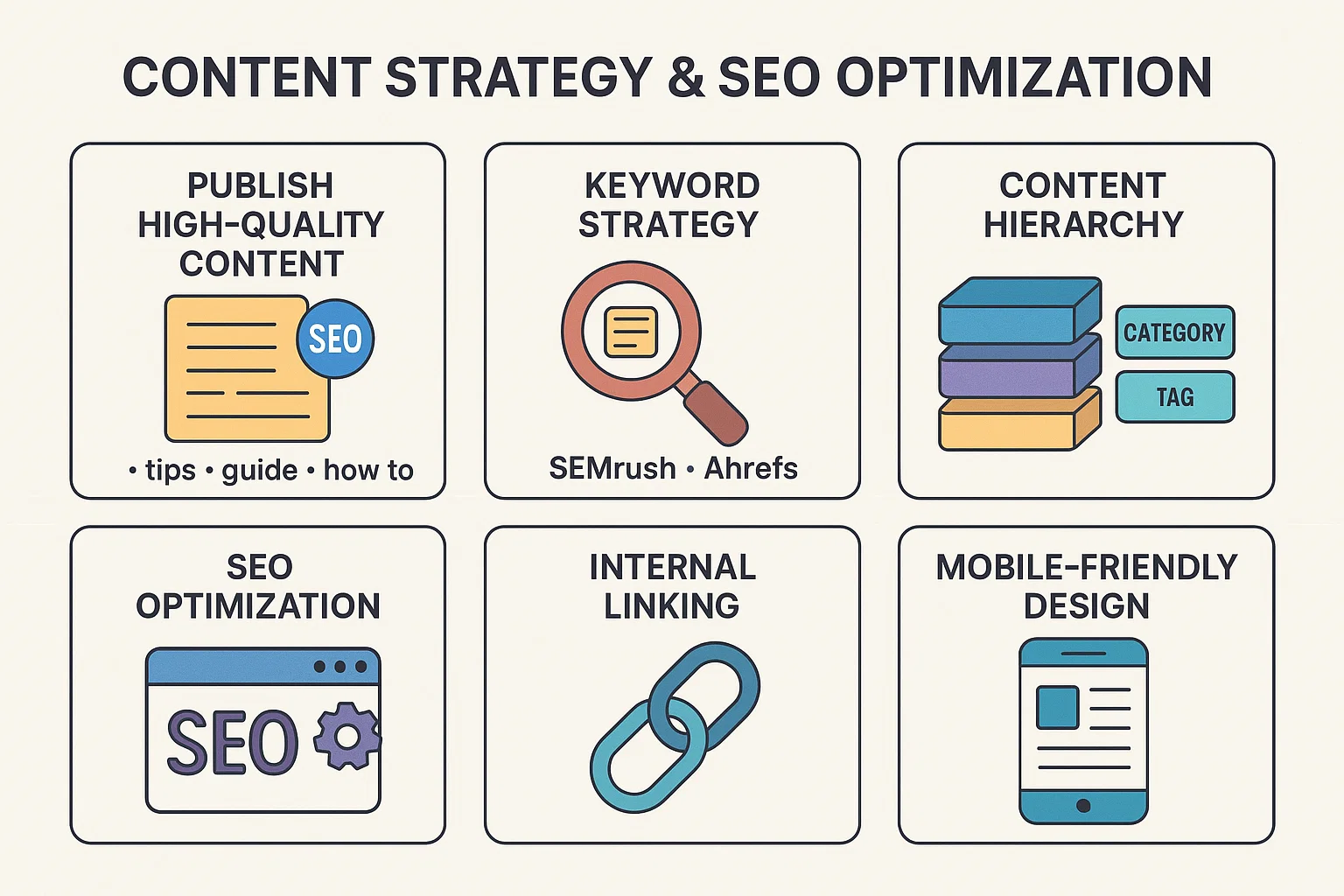 CONTENT STRATEGY & SEO OPTIMIZATION

PUBLISH HIGH-QUALITY CONTENT

SEO

• tips • guide • how to

KEYWORD STRATEGY

SEMrush • Ahrefs

CONTENT HIERARCHY

CATEGORY

TAG

SEO OPTIMIZATION

SEO

INTERNAL LINKING

MOBILE-FRIENDLY DESIGN